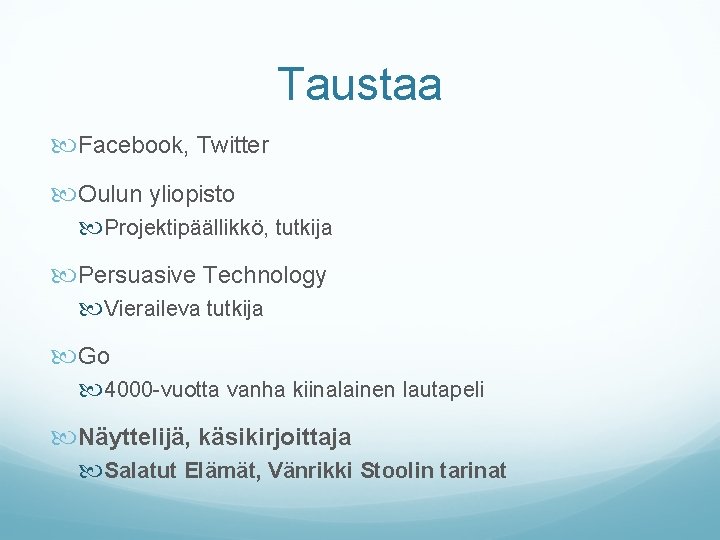 Taustaa

Facebook, Twitter

Oulun yliopisto

Projektipäällikkö, tutkija

Persuasive Technology

Vieraileva tutkija

Go

4000-vuotta vanha kiinalainen lautapeli

Näyttelijä, käsikirjoittaja

Salatut Elämät, Vänrikki Stoolin tarinat